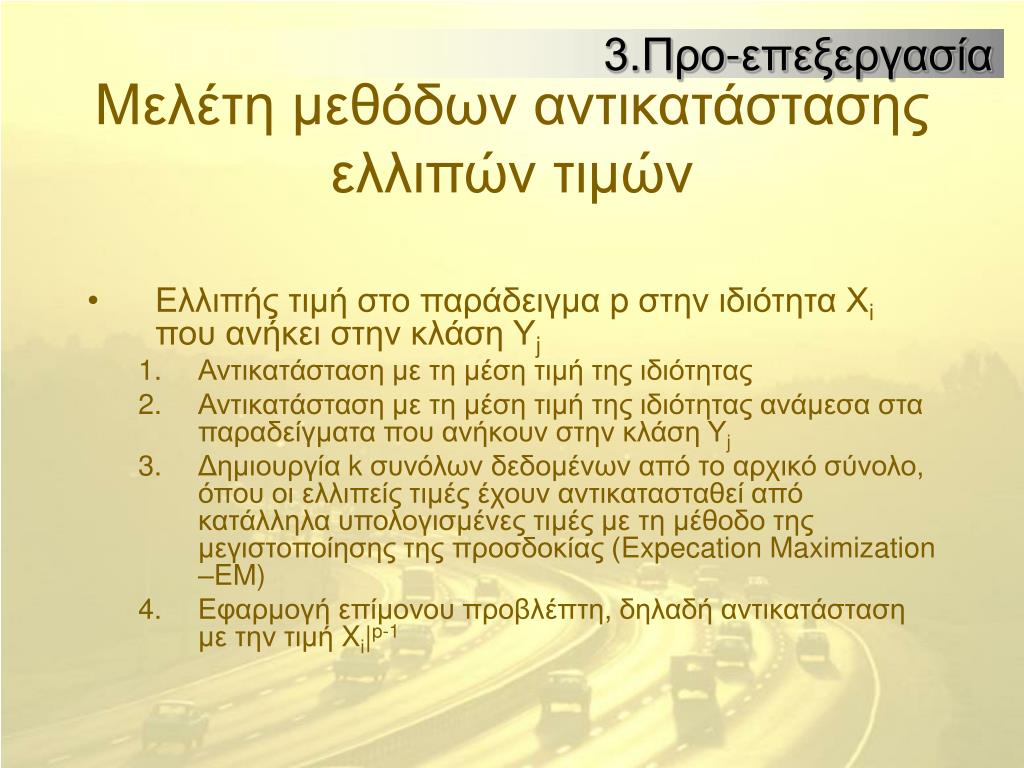 3.Προ-επεξεργασία

Μελέτη μεθόδων αντικατάστασης ελλιπών τιμών

• Ελλιπής τιμή στο παράδειγμα p στην ιδιότητα $X_i$ που ανήκει στην κλάση $Y_j$

1. Αντικατάσταση με τη μέση τιμή της ιδιότητας
2. Αντικατάσταση με τη μέση τιμή της ιδιότητας ανάμεσα στα παραδείγματα που ανήκουν στην κλάση $Y_j$
3. Δημιουργία k συνόλων δεδομένων από το αρχικό σύνολο, όπου οι ελλιπείς τιμές έχουν αντικατασταθεί από κατάλληλα υπολογισμένες τιμές με τη μέθοδο της μεγιστοποίησης της προσδοκίας (Expecation Maximization –EM)
4. Εφαρμογή επίμονου προβλέπτη, δηλαδή αντικατάσταση με την τιμή $X_i|^{p-1}$